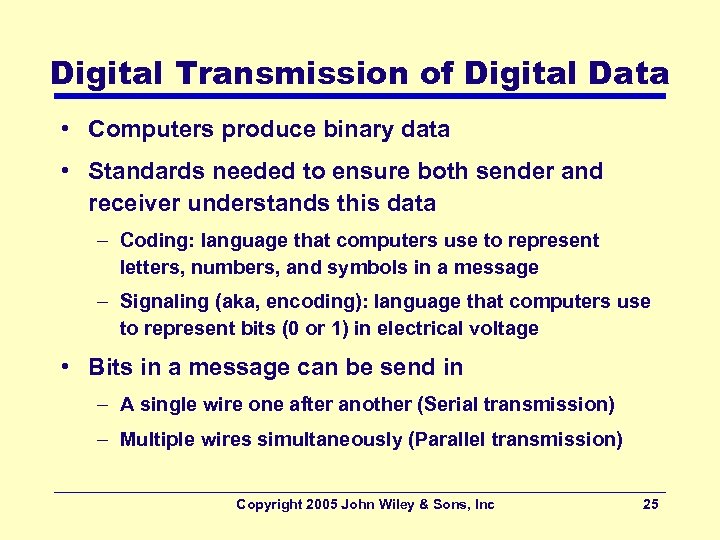 Digital Transmission of Digital Data

• Computers produce binary data

• Standards needed to ensure both sender and receiver understands this data

– Coding: language that computers use to represent letters, numbers, and symbols in a message

– Signaling (aka, encoding): language that computers use to represent bits (0 or 1) in electrical voltage

• Bits in a message can be send in

– A single wire one after another (Serial transmission)

– Multiple wires simultaneously (Parallel transmission)

Copyright 2005 John Wiley & Sons, Inc 25